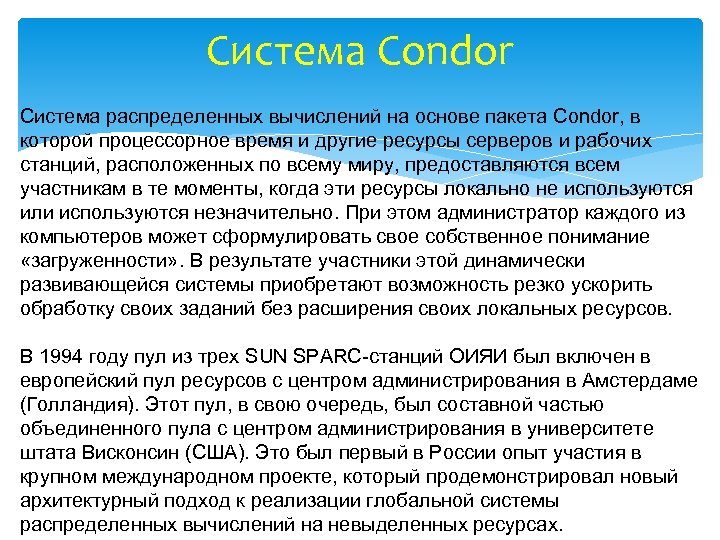 Система Condor

Система распределенных вычислений на основе пакета Condor, в которой процессорное время и другие ресурсы серверов и рабочих станций, расположенных по всему миру, предоставляются всем участникам в те моменты, когда эти ресурсы локально не используются или используются незначительно. При этом администратор каждого из компьютеров может сформулировать свое собственное понимание «загруженности». В результате участники этой динамически развивающейся системы приобретают возможность резко ускорить обработку своих заданий без расширения своих локальных ресурсов.

В 1994 году пул из трех SUN SPARC-станций ОИЯИ был включен в европейский пул ресурсов с центром администрирования в Амстердаме (Голландия). Этот пул, в свою очередь, был составной частью объединенного пула с центром администрирования в университете штата Висконсин (США). Это был первый в России опыт участия в крупном международном проекте, который продемонстрировал новый архитектурный подход к реализации глобальной системы распределенных вычислений на невыделенных ресурсах.